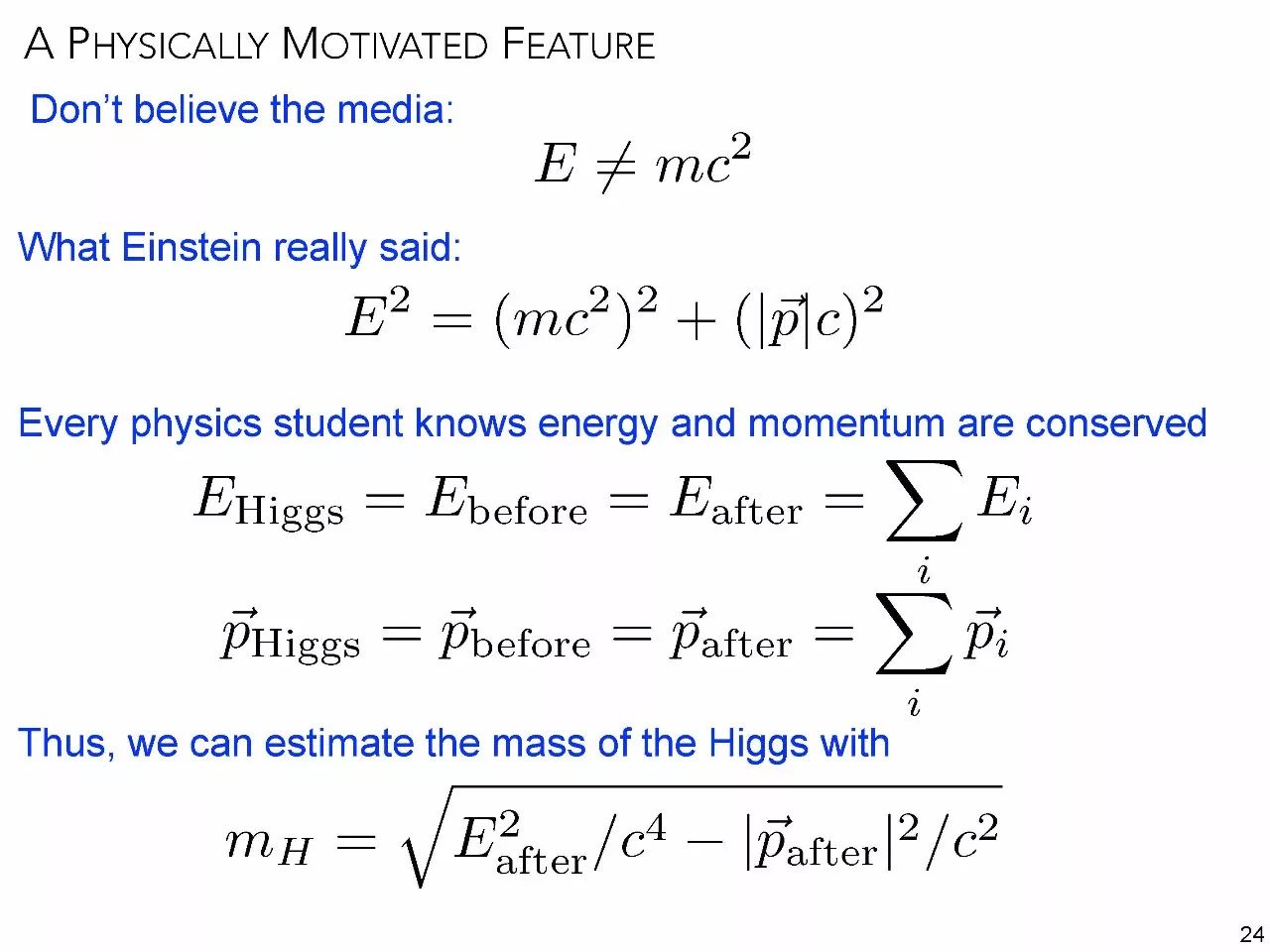 A PHYSICALLY MOTIVATED FEATURE

Don't believe the media:

$E \neq mc^2$

What Einstein really said:

$E^2 = (mc^2)^2 + (|\vec{p}|c)^2$

Every physics student knows energy and momentum are conserved

$E_{\text{Higgs}} = E_{\text{before}} = E_{\text{after}} = \sum_i E_i$

$\vec{p}_{\text{Higgs}} = \vec{p}_{\text{before}} = \vec{p}_{\text{after}} = \sum_i \vec{p}_i$

Thus, we can estimate the mass of the Higgs with

$m_H = \sqrt{E_{\text{after}}^2/c^4 - |\vec{p}_{\text{after}}|^2/c^2}$

24